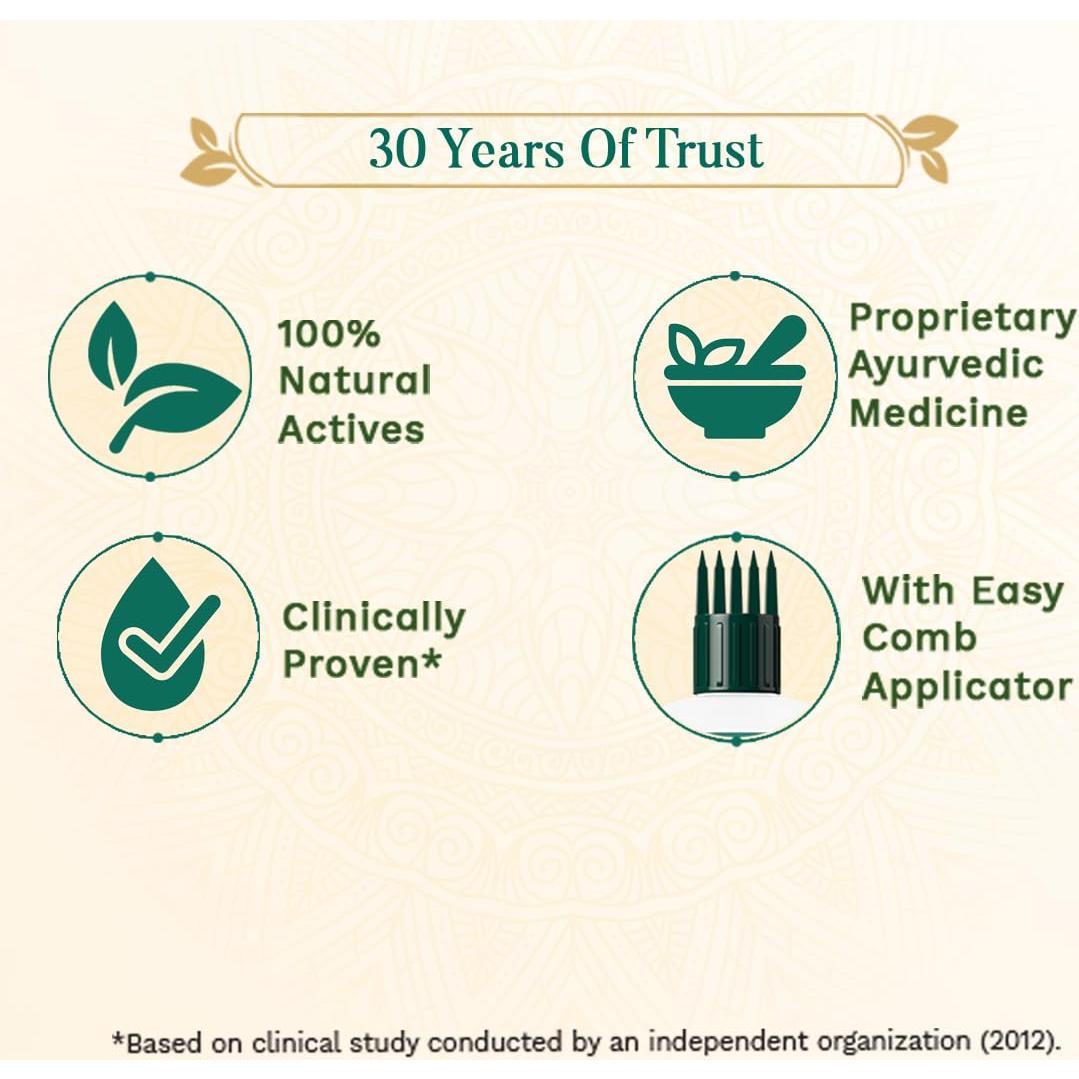 30 Years Of Trust

100% Natural Actives

Proprietary Ayurvedic Medicine

Clinically Proven*

With Easy Comb Applicator

*Based on clinical study conducted by an independent organization (2012).